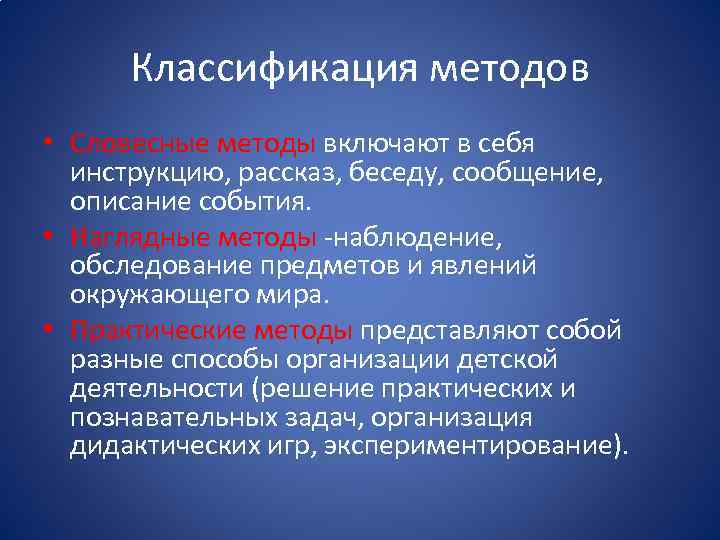 Классификация методов

• Словесные методы включают в себя инструкцию, рассказ, беседу, сообщение, описание события.

• Наглядные методы -наблюдение, обследование предметов и явлений окружающего мира.

• Практические методы представляют собой разные способы организации детской деятельности (решение практических и познавательных задач, организация дидактических игр, экспериментирование).